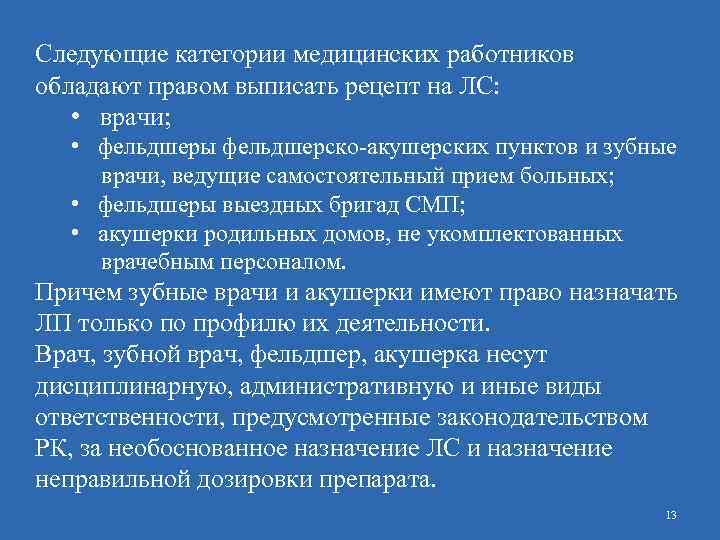 Следующие категории медицинских работников обладают правом выписать рецепт на ЛС:

• врачи;
• фельдшеры фельдшерско-акушерских пунктов и зубные врачи, ведущие самостоятельный прием больных;
• фельдшеры выездных бригад СМП;
• акушерки родильных домов, не укомплектованных врачебным персоналом.

Причем зубные врачи и акушерки имеют право назначать ЛП только по профилю их деятельности.

Врач, зубной врач, фельдшер, акушерка несут дисциплинарную, административную и иные виды ответственности, предусмотренные законодательством РК, за необоснованное назначение ЛС и назначение неправильной дозировки препарата.

13